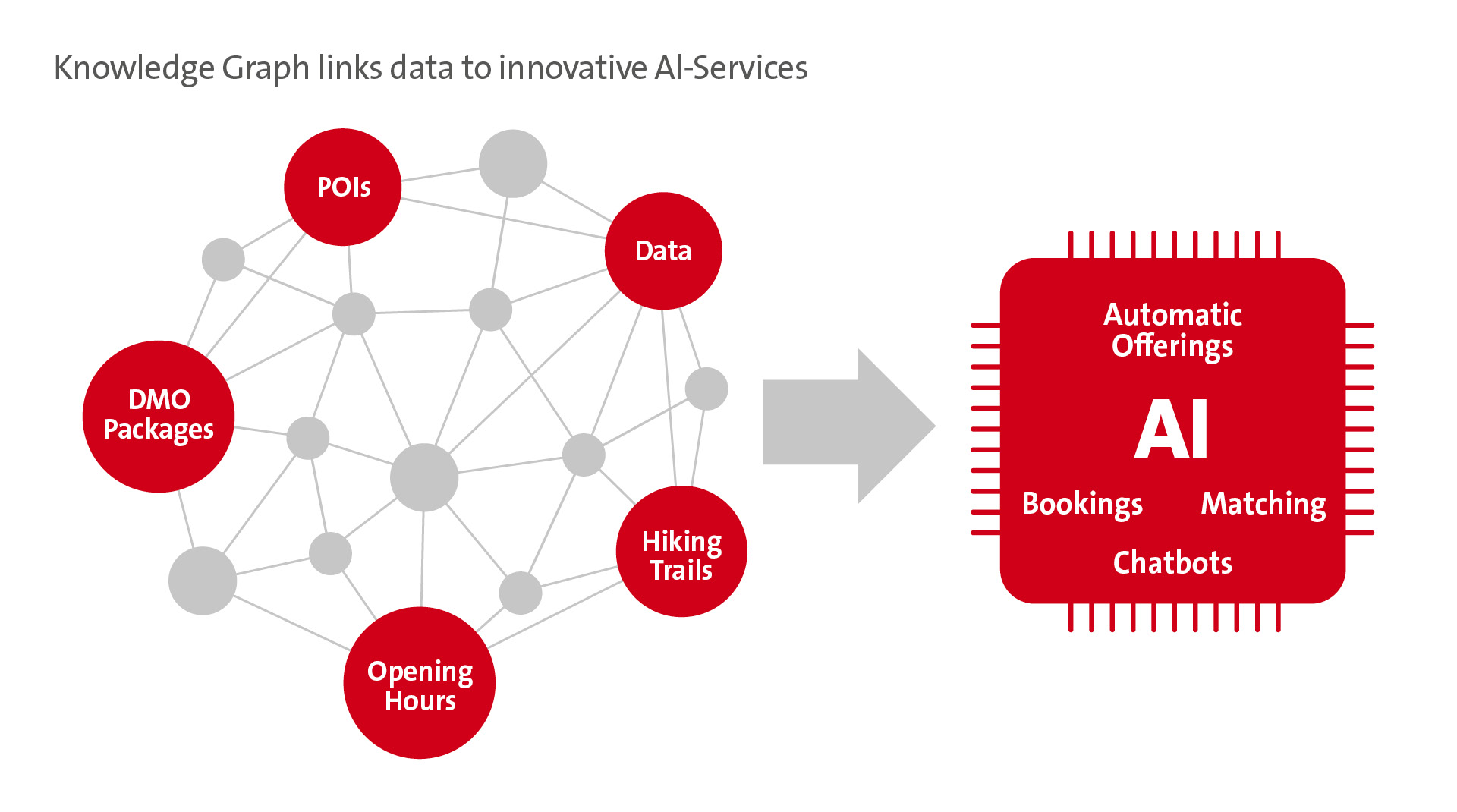 Knowledge Graph links data to innovative AI-Services

POIs

Data

DMO Packages

Hiking Trails

Opening Hours

Automatic Offerings

AI

Bookings

Matching

Chatbots